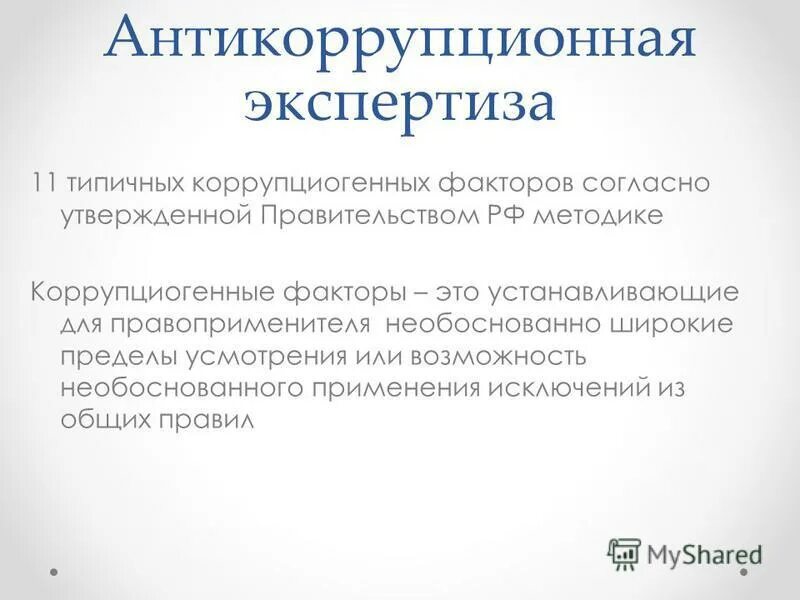 Антикоррупционная экспертиза

11 типичных коррупциогенных факторов согласно утвержденной Правительством РФ методике

Коррупциогенные факторы – это устанавливающие для правоприменителя  необоснованно широкие пределы усмотрения или возможность необоснованного применения исключений из общих правил

MyShared